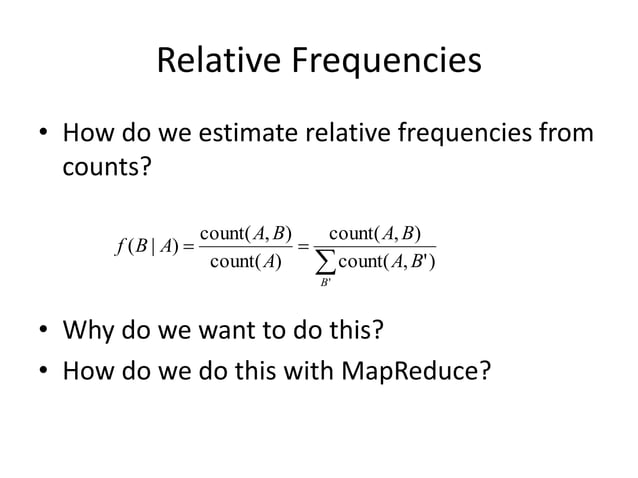 Relative Frequencies

• How do we estimate relative frequencies from counts?

$f(B \mid A) = \frac{\text{count}(A,B)}{\text{count}(A)} = \frac{\text{count}(A,B)}{\sum_{B'} \text{count}(A,B')}$

• Why do we want to do this?
• How do we do this with MapReduce?